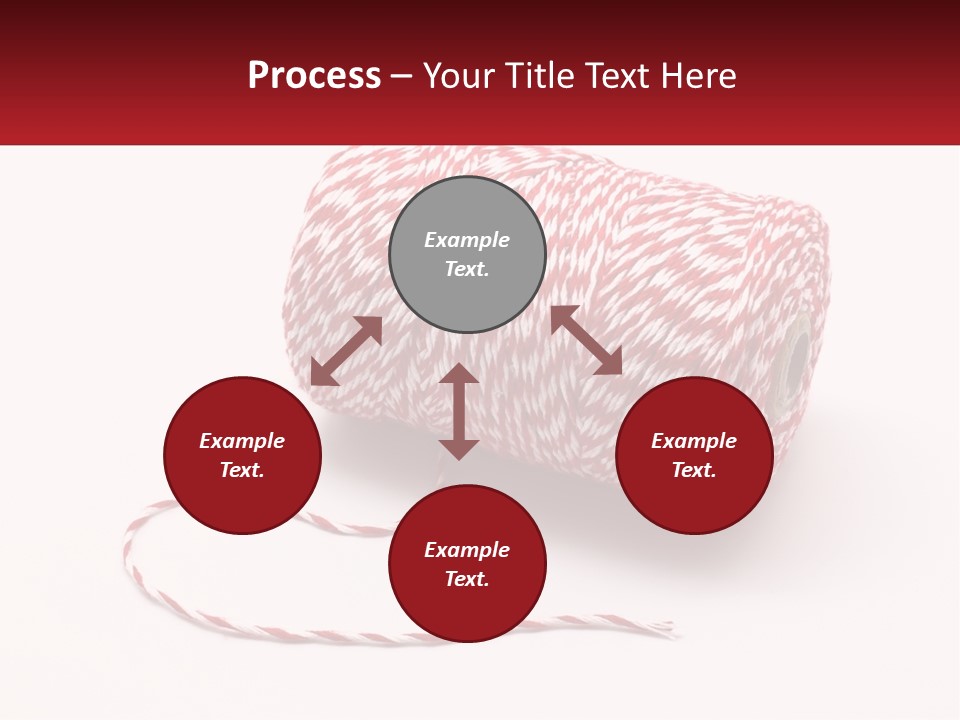 Process – Your Title Text Here

Example Text.

Example Text.

Example Text.

Example Text.